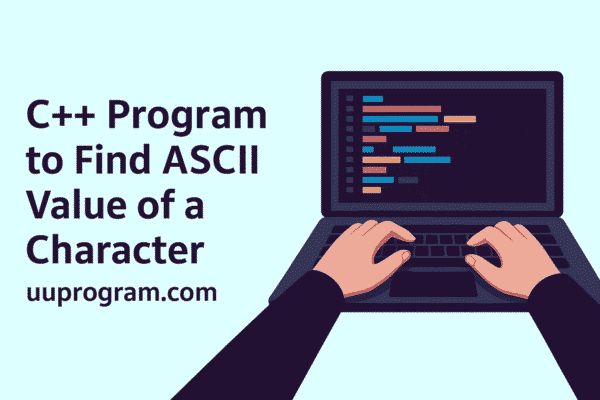 C++ Program to Find ASCII Value of a Character

uuprogram.com